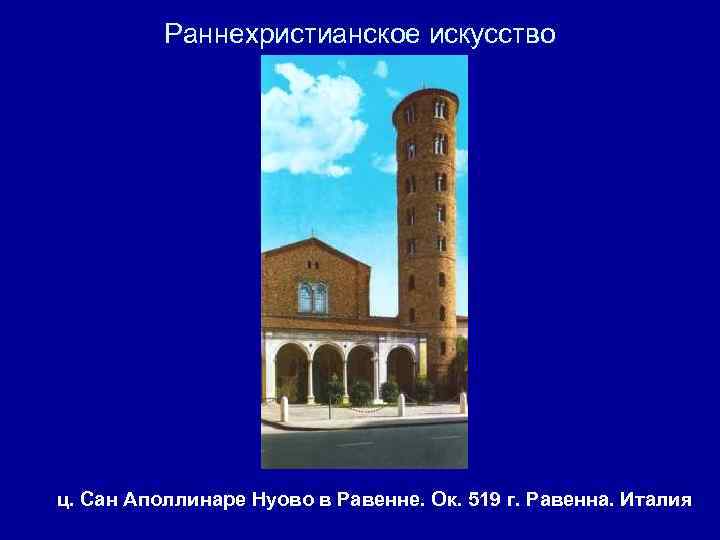 Раннехристианское искусство

ц. Сан Аполлинаре Нуово в Равенне. Ок. 519 г. Равенна. Италия